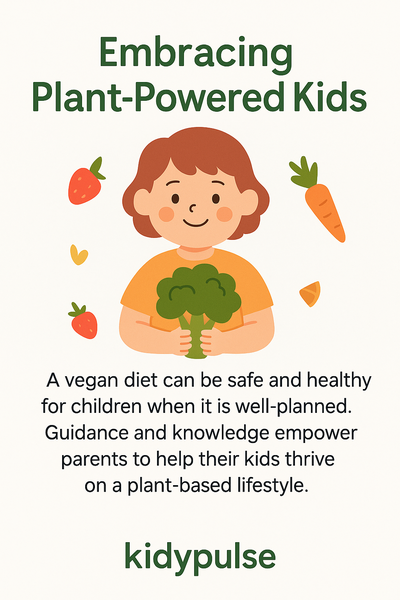 Embracing Plant-Powered Kids

A vegan diet can be safe and healthy for children when it is well-planned. Guidance and knowledge empower parents to help their kids thrive on a plant-based lifestyle.

kidypulse